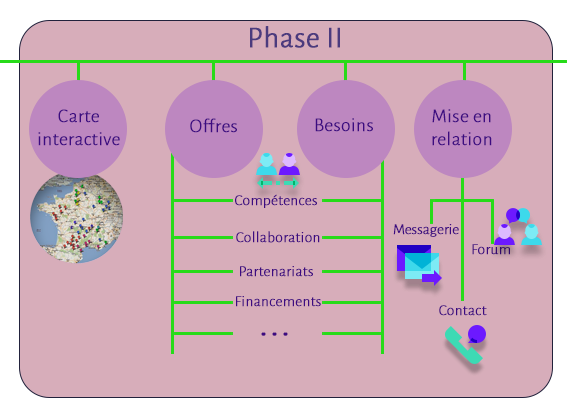 Phase II

Carte interactive

Offres

Besoins

Mise en relation

Compétences

Collaboration

Partenariats

Financements

...

Messagerie

Forum

Contact